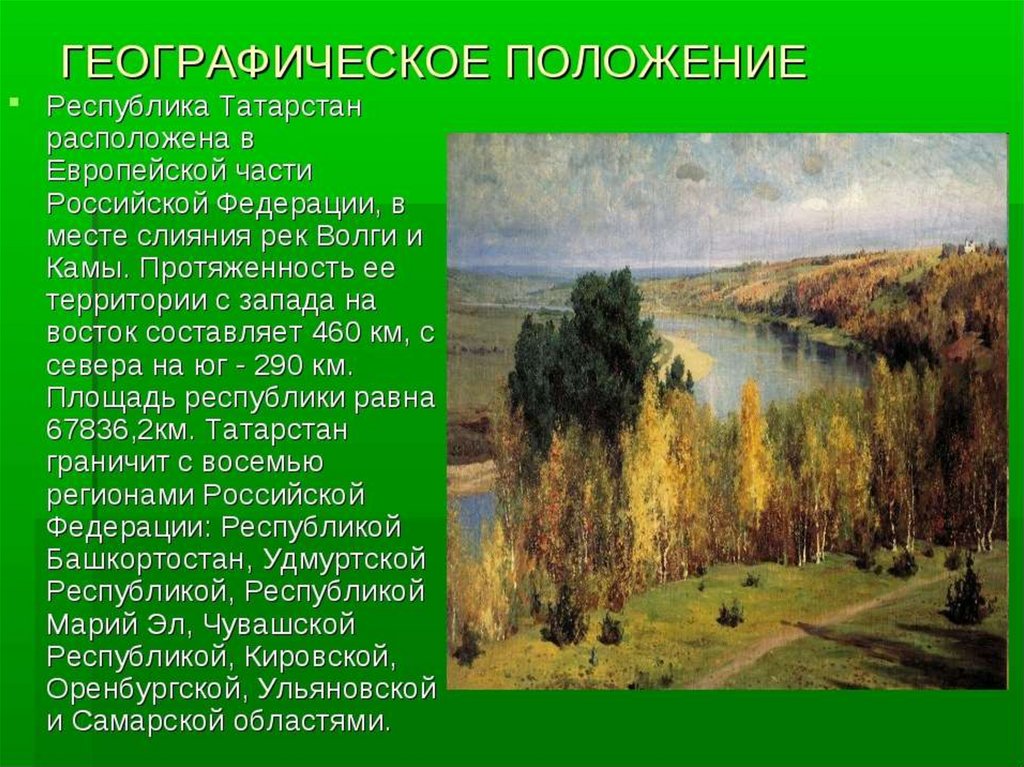 ГЕОГРАФИЧЕСКОЕ ПОЛОЖЕНИЕ

Республика Татарстан расположена в Европейской части Российской Федерации, в месте слияния рек Волги и Камы. Протяженность ее территории с запада на восток составляет 460 км, с севера на юг - 290 км. Площадь республики равна 67836,2км. Татарстан граничит с восемью регионами Российской Федерации: Республикой Башкортостан, Удмуртской Республикой, Республикой Марий Эл, Чувашской Республикой, Кировской, Оренбургской, Ульяновской и Самарской областями.